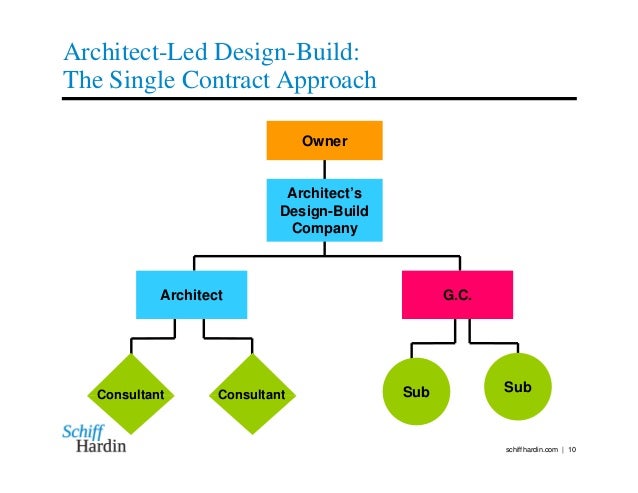 Architect-Led Design-Build:
The Single Contract Approach

Owner

Architect's Design-Build Company

Architect

G.C.

Consultant

Consultant

Sub

Sub

Schiff Hardin

schiffhardin.com | 10